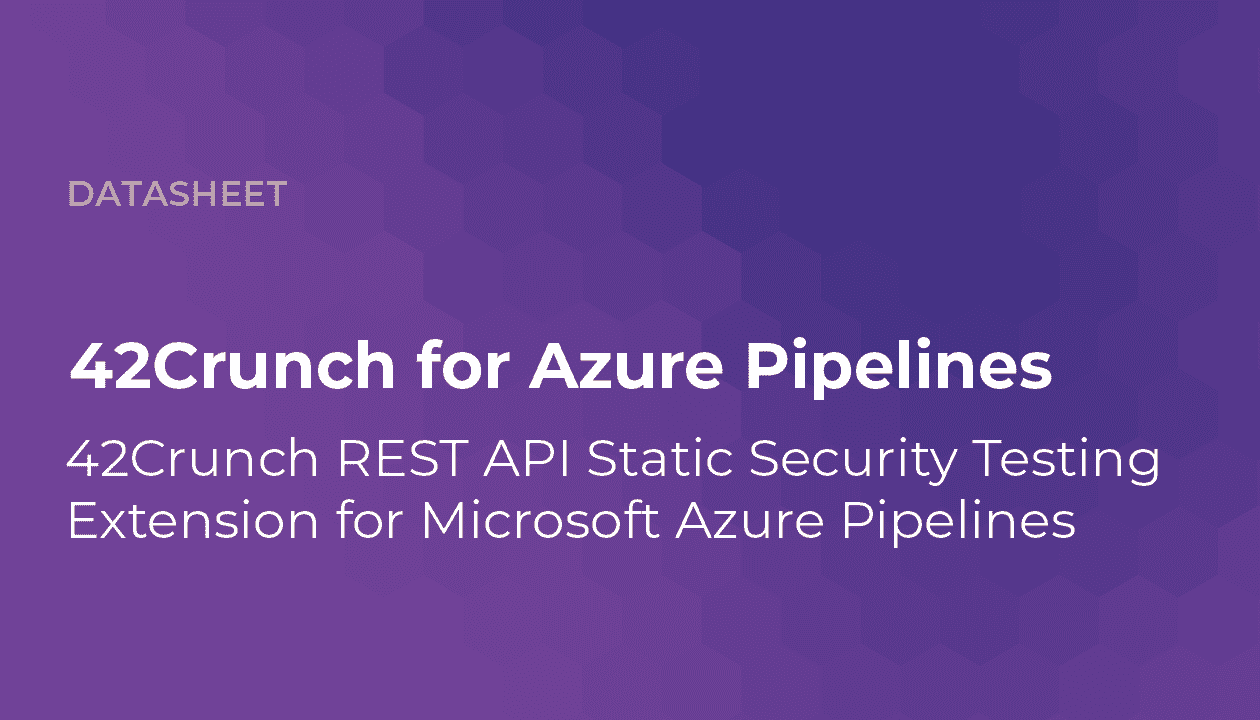 DATASHEET

42Crunch for Azure Pipelines

42Crunch REST API Static Security Testing Extension for Microsoft Azure Pipelines